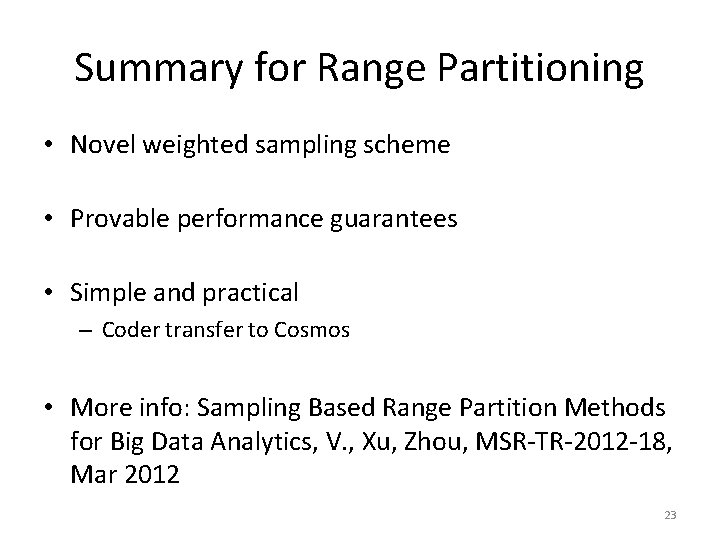 Summary for Range Partitioning

• Novel weighted sampling scheme

• Provable performance guarantees

• Simple and practical
– Coder transfer to Cosmos

• More info: Sampling Based Range Partition Methods for Big Data Analytics, V., Xu, Zhou, MSR-TR-2012-18, Mar 2012

23